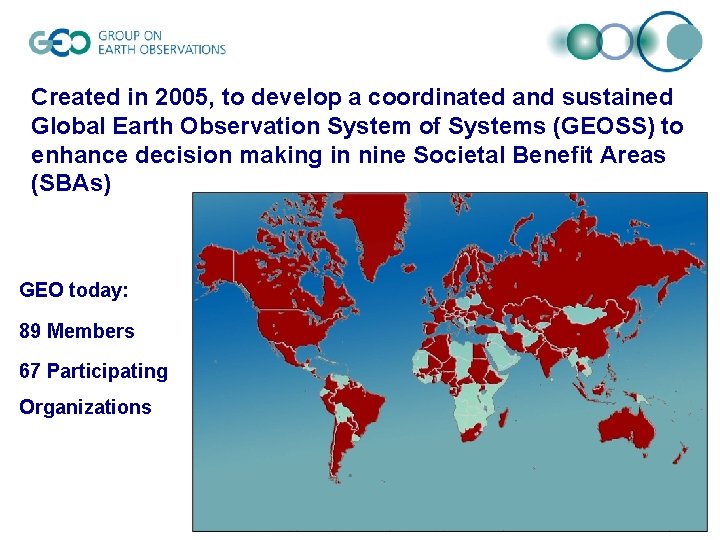 GEO GROUP ON EARTH OBSERVATIONS

Created in 2005, to develop a coordinated and sustained Global Earth Observation System of Systems (GEOSS) to enhance decision making in nine Societal Benefit Areas (SBAs)

GEO today:

89 Members

67 Participating Organizations